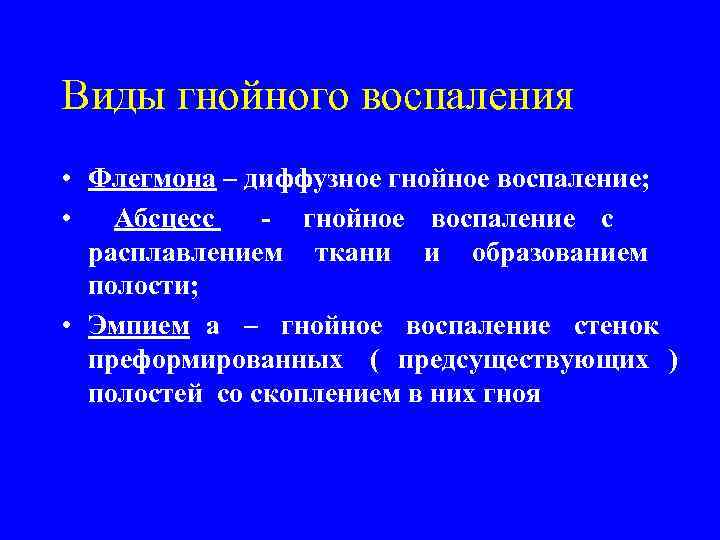 Виды гнойного воспаления

• Флегмона – диффузное гнойное воспаление;

• Абсцесс - гнойное воспаление с расплавлением ткани и образованием полости;

• Эмпием а – гнойное воспаление стенок преформированных ( предсуществующих ) полостей со скоплением в них гноя